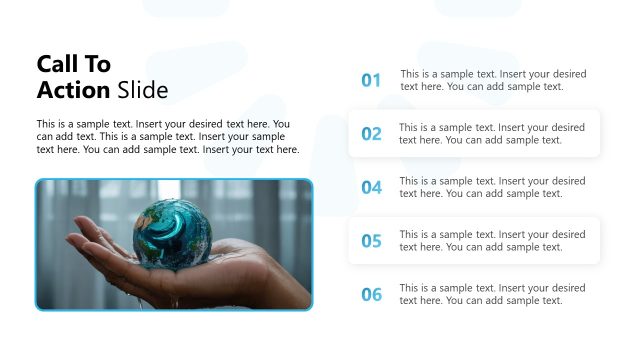 Call To Action Slide

This is a sample text. Insert your desired text here. You can add text. This is a sample text. Insert your sample text here. You can add sample text. Insert your text here.

01 This is a sample text. Insert your desired text here. You can add sample text.

02 This is a sample text. Insert your desired text here. You can add sample text.

04 This is a sample text. Insert your desired text here. You can add sample text.

05 This is a sample text. Insert your desired text here. You can add sample text.

06 This is a sample text. Insert your desired text here. You can add sample text.